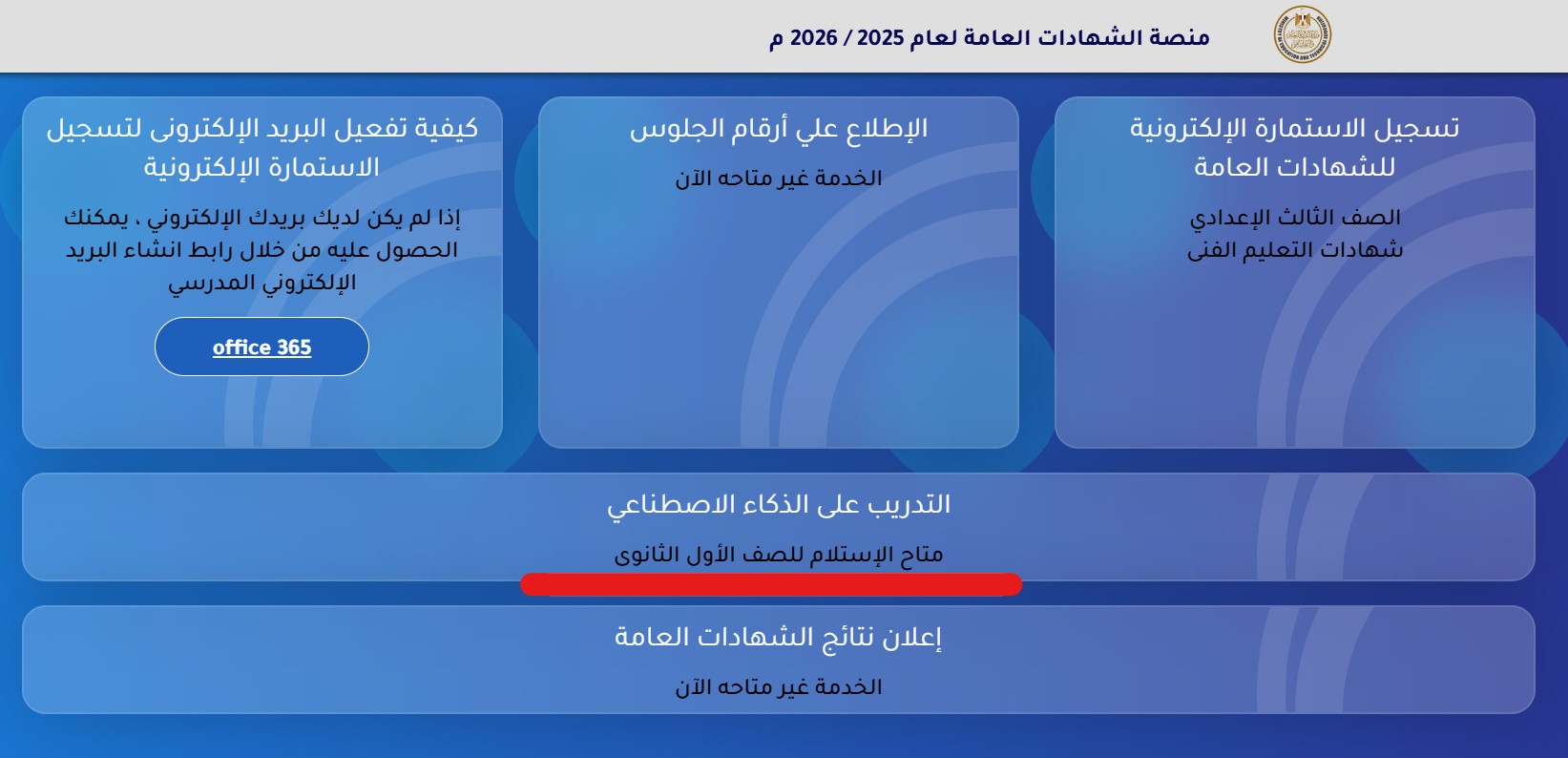 منصة الشهادات العامة لعام 2025 / 2026 م

تسجيل الاستمارة الإلكترونية للشهادات العامة

الصف الثالث الإعدادي
شهادات التعليم الفنى

الإطلاع علي أرقام الجلوس

الخدمة غير متاحه الآن

كيفية تفعيل البريد الإلكترونى لتسجيل الاستمارة الإلكترونية

إذا لم يكن لديك بريدك الإلكتروني ، يمكنك الحصول عليه من خلال رابط انشاء البريد الإلكتروني المدرسي

office 365

التدريب على الذكاء الاصطناعي

متاح الإستلام للصف الأول الثانوى

إعلان نتائج الشهادات العامة

الخدمة غير متاحه الآن